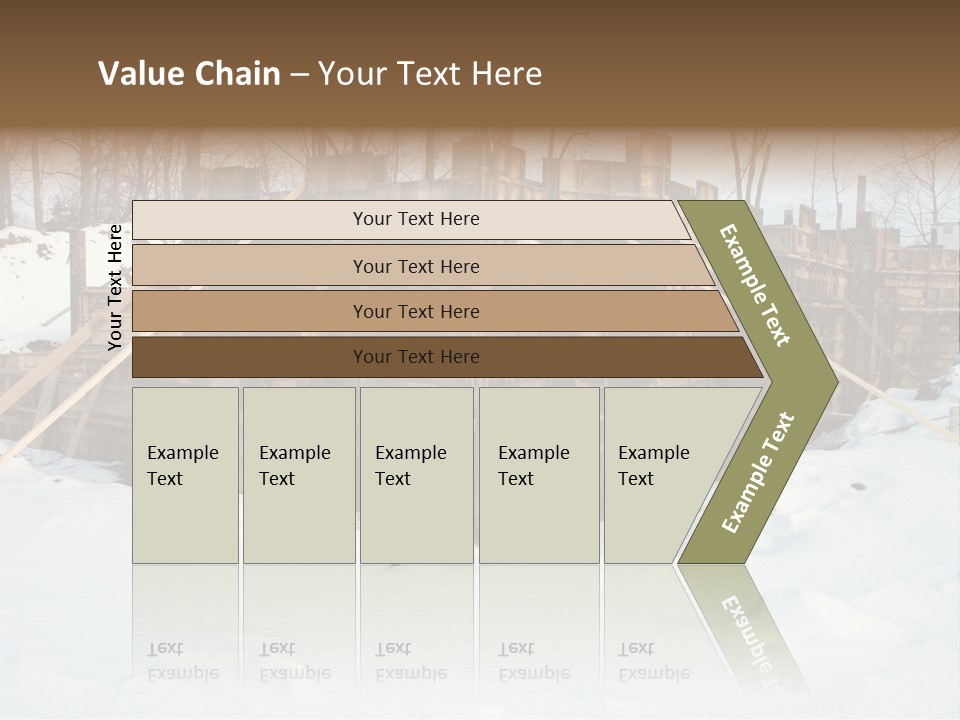 Value Chain – Your Text Here

Your Text Here

Your Text Here

Your Text Here

Your Text Here

Your Text Here

Example Text

Example Text

Example Text

Example Text

Example Text

Example Text

Example Text